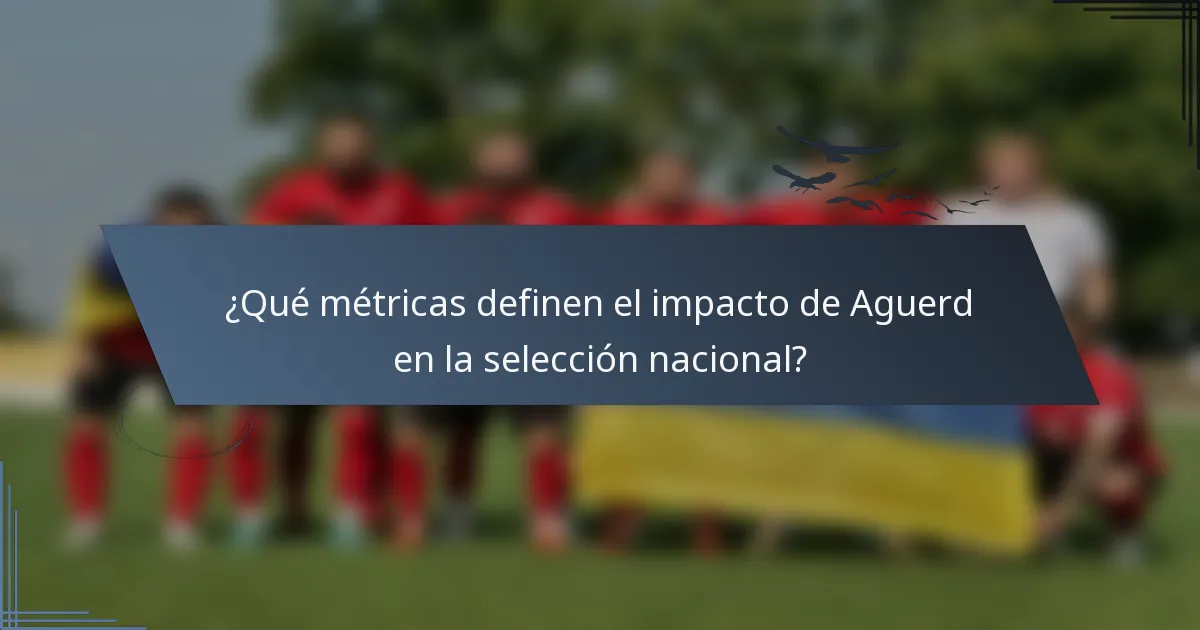 ¿Qué métricas definen el impacto de Aguerd en la selección nacional?